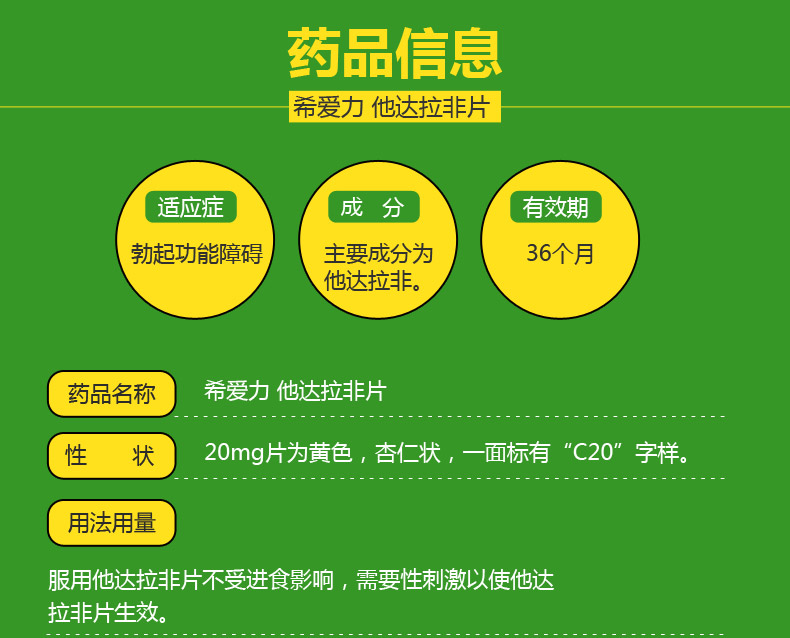 药品信息

希爱力 他达拉非片

适应症
勃起功能障碍

成 分
主要成分为他达拉非。

有效期
36个月

药品名称 希爱力 他达拉非片

性 状 20mg片为黄色，杏仁状，一面标有“C20”字样。

用法用量

服用他达拉非片不受进食影响，需要性刺激以使他达拉非片生效。